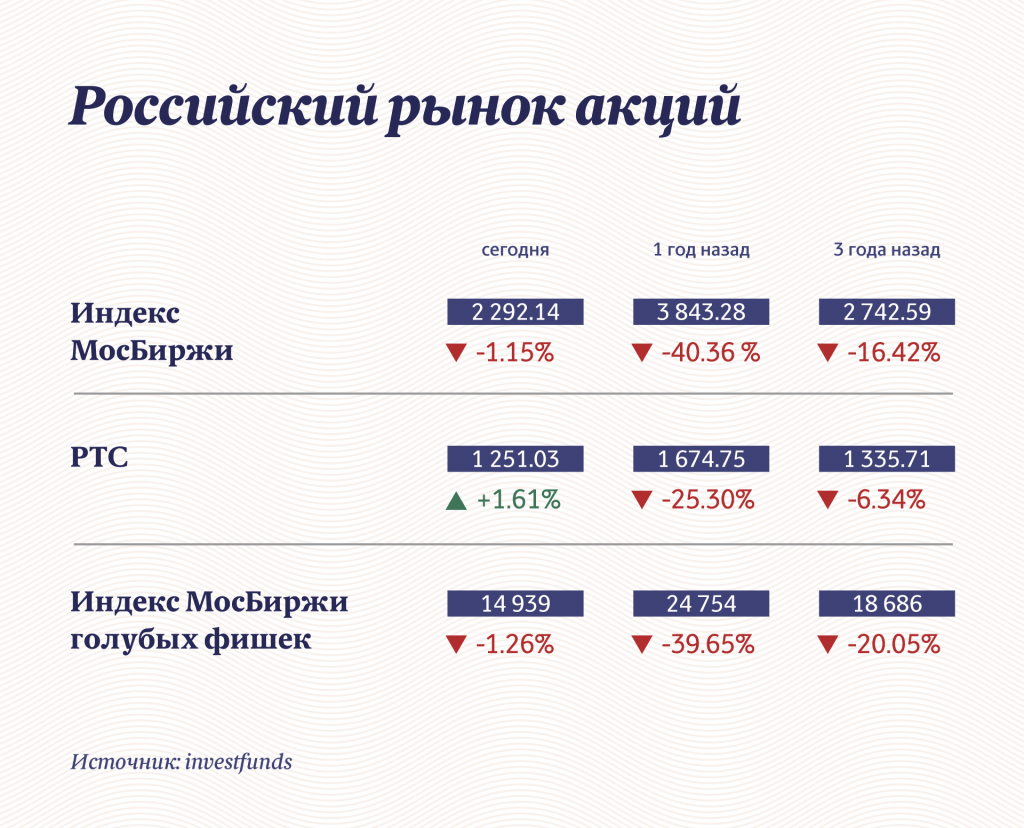 Российский рынок акций

| | сегодня | 1 год назад | 3 года назад |
|---|---|---|---|
| Индекс МосБиржи | 2 292.14 ▼ -1.15% | 3 843.28 ▼ -40.36 % | 2 742.59 ▼ -16.42% |
| РТС | 1 251.03 ▲ +1.61% | 1 674.75 ▼ -25.30% | 1 335.71 ▼ -6.34% |
| Индекс МосБиржи голубых фишек | 14 939 ▼ -1.26% | 24 754 ▼ -39.65% | 18 686 ▼ -20.05% |

Источник: investfunds